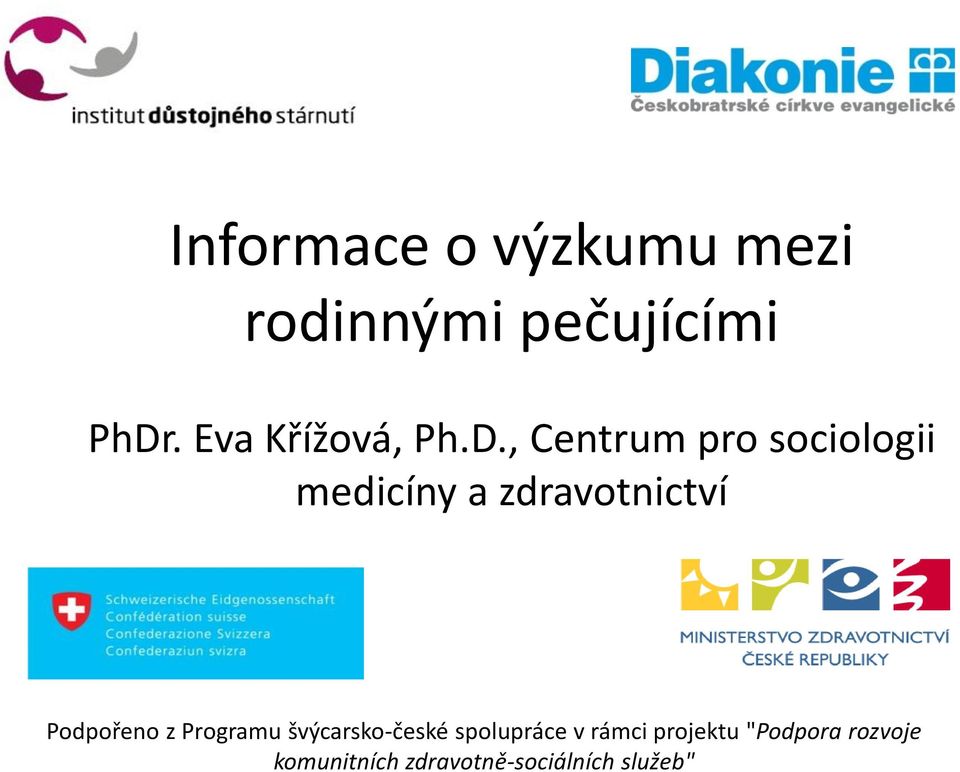 institut důstojného stárnutí

Diakonie
Českobratrské církve evangelické

Informace o výzkumu mezi rodinnými pečujícími

PhDr. Eva Křížová, Ph.D., Centrum pro sociologii medicíny a zdravotnictví

Schweizerische Eidgenossenschaft
Confédération suisse
Confederazione Svizzera
Confederaziun svizra

MINISTERSTVO ZDRAVOTNICTVÍ
ČESKÉ REPUBLIKY

Podpořeno z Programu švýcarsko-české spolupráce v rámci projektu "Podpora rozvoje komunitních zdravotně-sociálních služeb"